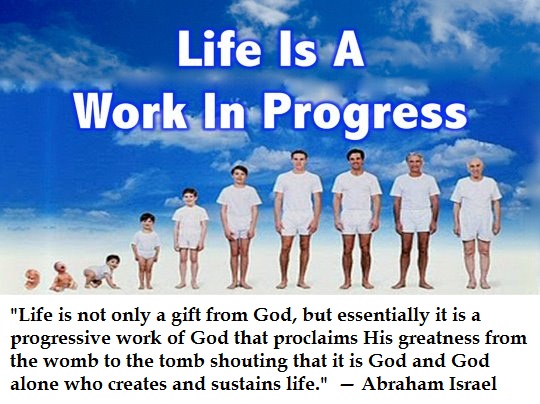 Life Is A
Work In Progress

"Life is not only a gift from God, but essentially it is a progressive work of God that proclaims His greatness from the womb to the tomb shouting that it is God and God alone who creates and sustains life." — Abraham Israel